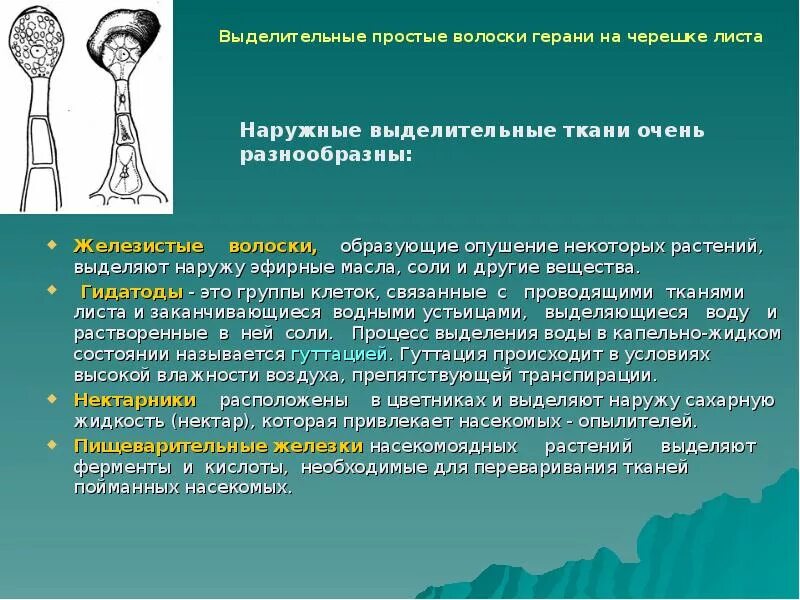 Выделительные простые волоски герани на черешке листа

Наружные выделительные ткани очень разнообразны:

Железистые волоски, образующие опушение некоторых растений, выделяют наружу эфирные масла, соли и другие вещества.

Гидатоды - это группы клеток, связанные с проводящими тканями листа и заканчивающиеся водными устьицами, выделяющиеся воду и растворенные в ней соли. Процесс выделения воды в капельно-жидком состоянии называется гуттацией. Гуттация происходит в условиях высокой влажности воздуха, препятствующей транспирации.

Нектарники расположены в цветниках и выделяют наружу сахарную жидкость (нектар), которая привлекает насекомых - опылителей.

Пищеварительные железки насекомоядных растений выделяют ферменты и кислоты, необходимые для переваривания тканей пойманных насекомых.